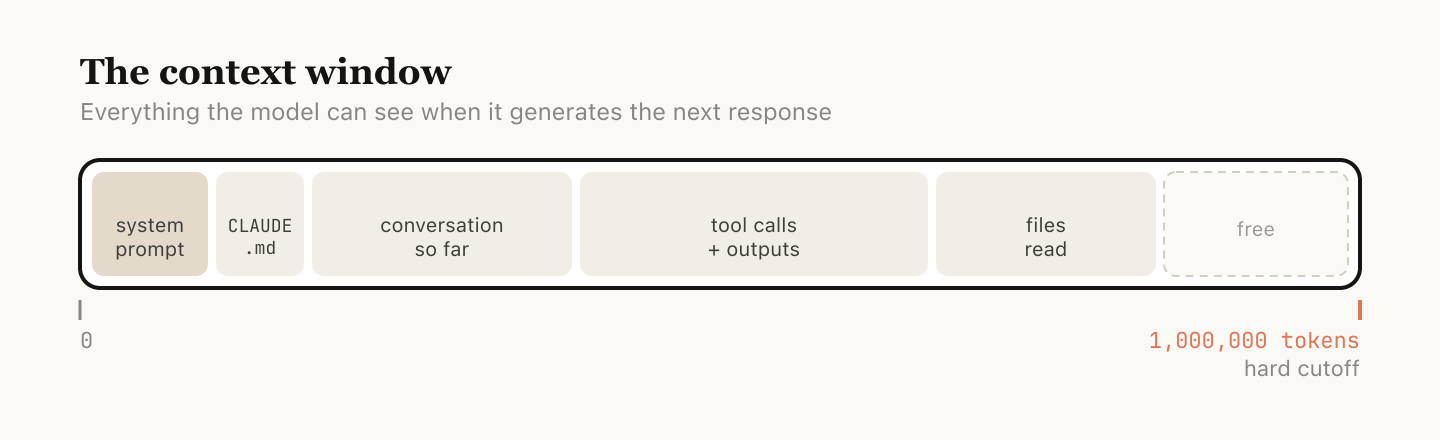 The context window

Everything the model can see when it generates the next response

system prompt

CLAUDE .md

conversation so far

tool calls + outputs

files read

free

0

1,000,000 tokens
hard cutoff